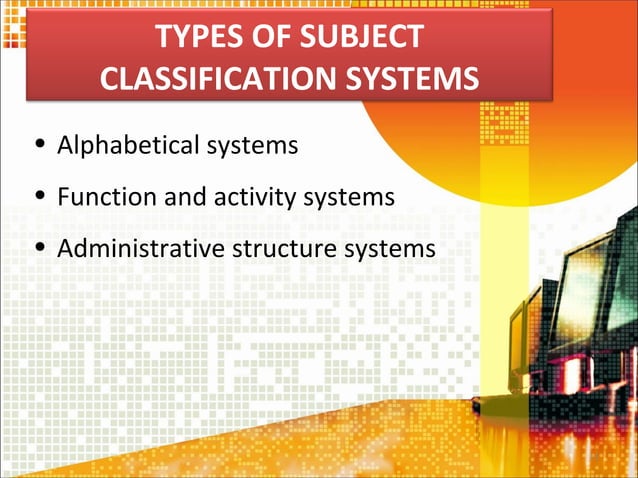 TYPES OF SUBJECT CLASSIFICATION SYSTEMS

• Alphabetical systems
• Function and activity systems
• Administrative structure systems